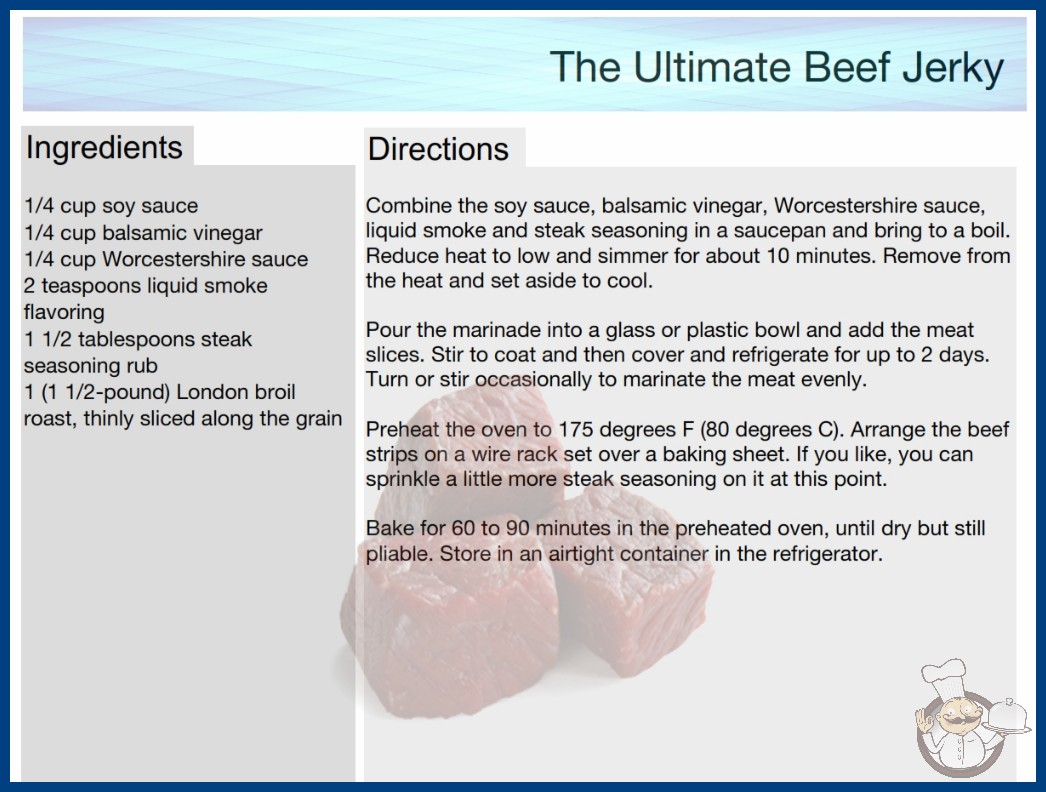 The Ultimate Beef Jerky

Ingredients

1/4 cup soy sauce
1/4 cup balsamic vinegar
1/4 cup Worcestershire sauce
2 teaspoons liquid smoke flavoring
1 1/2 tablespoons steak seasoning rub
1 (1 1/2-pound) London broil roast, thinly sliced along the grain

Directions

Combine the soy sauce, balsamic vinegar, Worcestershire sauce, liquid smoke and steak seasoning in a saucepan and bring to a boil. Reduce heat to low and simmer for about 10 minutes. Remove from the heat and set aside to cool.

Pour the marinade into a glass or plastic bowl and add the meat slices. Stir to coat and then cover and refrigerate for up to 2 days. Turn or stir occasionally to marinate the meat evenly.

Preheat the oven to 175 degrees F (80 degrees C). Arrange the beef strips on a wire rack set over a baking sheet. If you like, you can sprinkle a little more steak seasoning on it at this point.

Bake for 60 to 90 minutes in the preheated oven, until dry but still pliable. Store in an airtight container in the refrigerator.